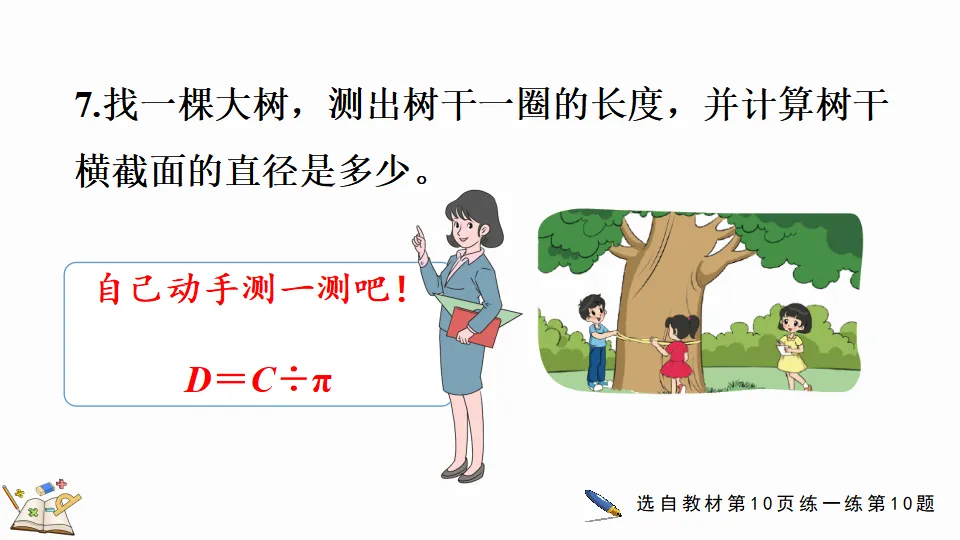 7.找一棵大树，测出树干一圈的长度，并计算树干横截面的直径是多少。

自己动手测一测吧！

$D=C\div\pi$

选自教材第10页练一练第10题